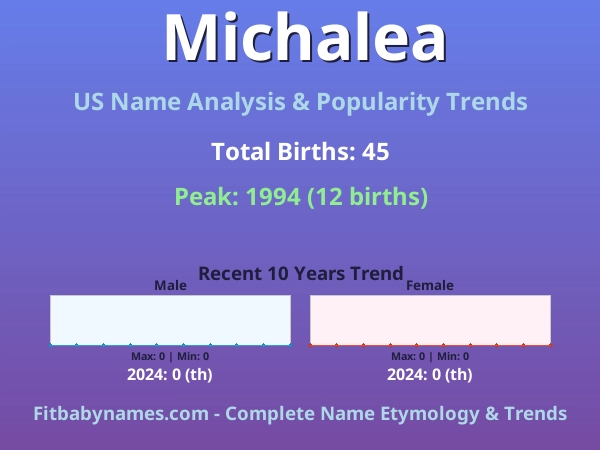 Michalea

US Name Analysis & Popularity Trends

Total Births: 45

Peak: 1994 (12 births)

Recent 10 Years Trend

Male

Max: 0 | Min: 0

2024: 0 (th)

Female

Max: 0 | Min: 0

2024: 0 (th)

Fitbabynames.com - Complete Name Etymology & Trends